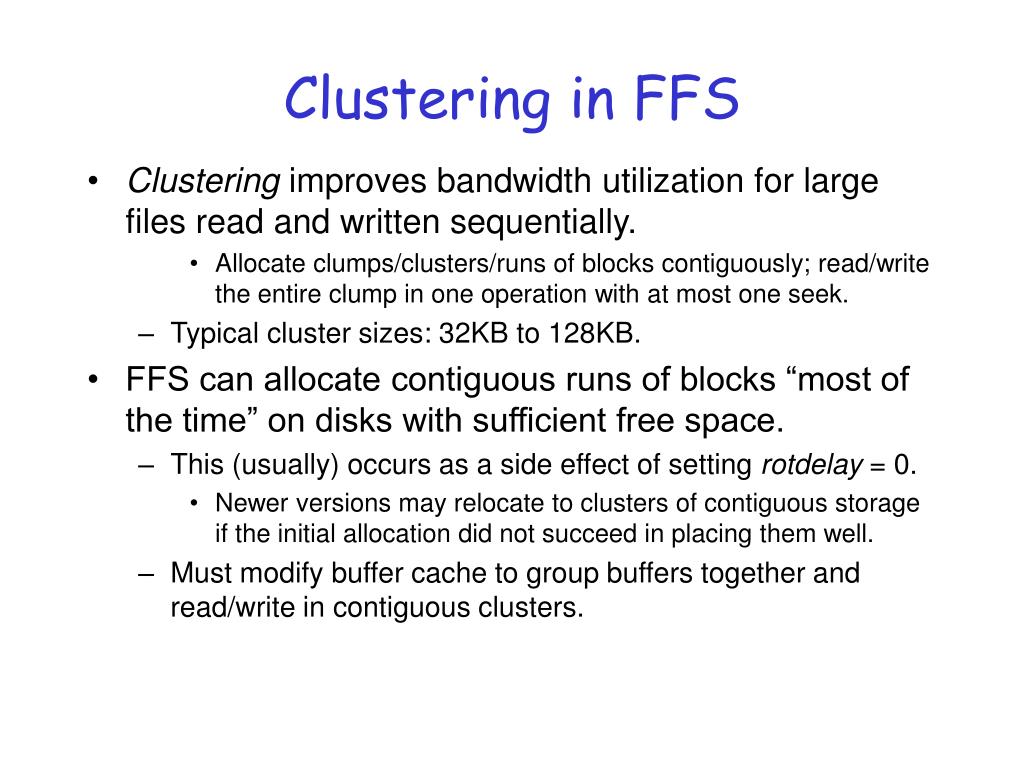 Clustering in FFS

• Clustering improves bandwidth utilization for large files read and written sequentially.
  • Allocate clumps/clusters/runs of blocks contiguously; read/write the entire clump in one operation with at most one seek.
  – Typical cluster sizes: 32KB to 128KB.
• FFS can allocate contiguous runs of blocks “most of the time” on disks with sufficient free space.
  – This (usually) occurs as a side effect of setting rotdelay = 0.
    • Newer versions may relocate to clusters of contiguous storage if the initial allocation did not succeed in placing them well.
  – Must modify buffer cache to group buffers together and read/write in contiguous clusters.